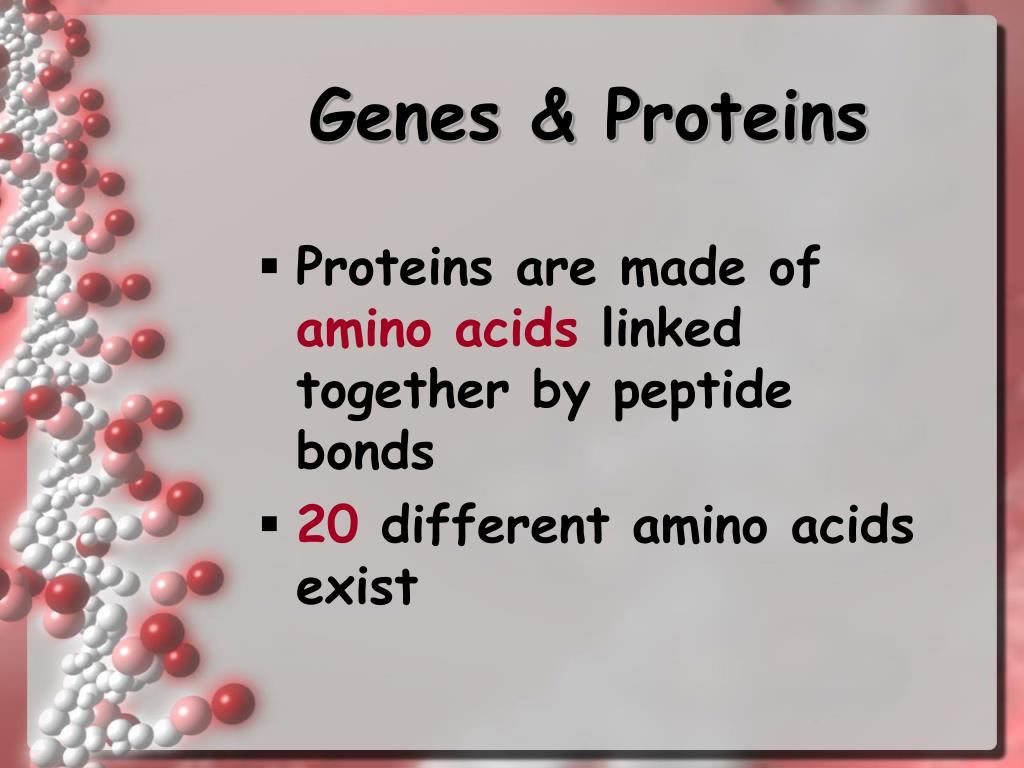 Genes & Proteins

▪ Proteins are made of amino acids linked together by peptide bonds

▪ 20 different amino acids exist